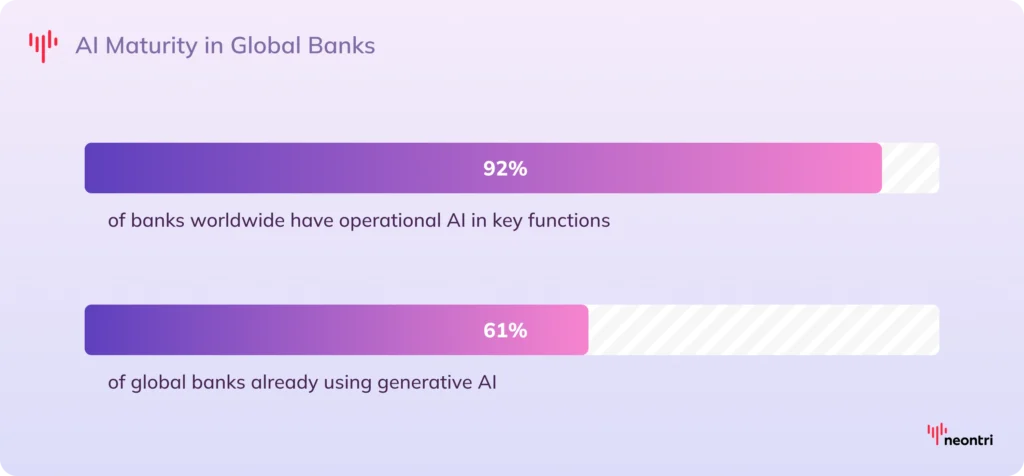 AI Maturity in Global Banks

92%

of banks worldwide have operational AI in key functions

61%

of global banks already using generative AI

neontri